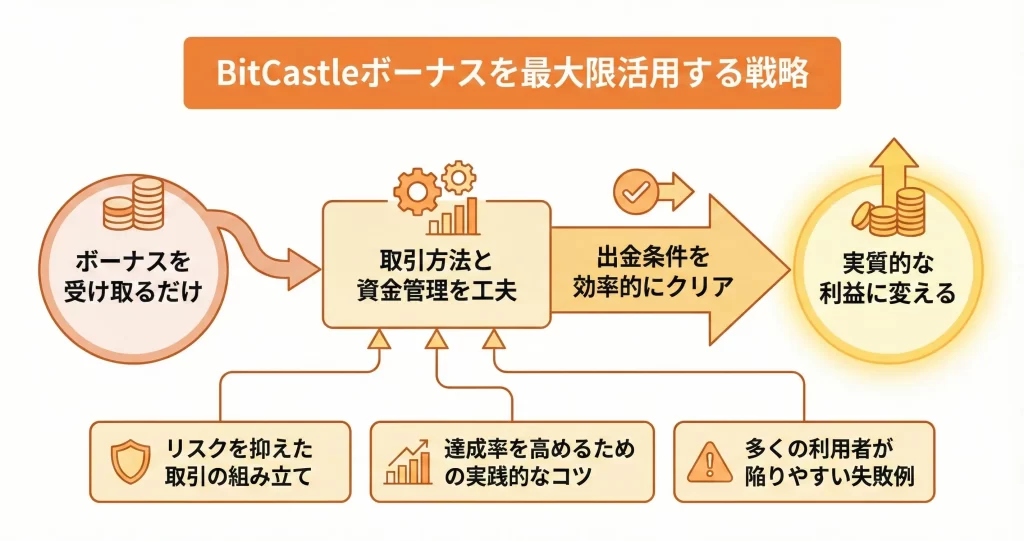 BitCastleボーナスを最大限活用する戦略

ボーナスを受け取るだけ

取引方法と資金管理を工夫

出金条件を効率的にクリア

実質的な利益に変える

リスクを抑えた取引の組み立て

達成率を高めるための実践的なコツ

多くの利用者が陥りやすい失敗例